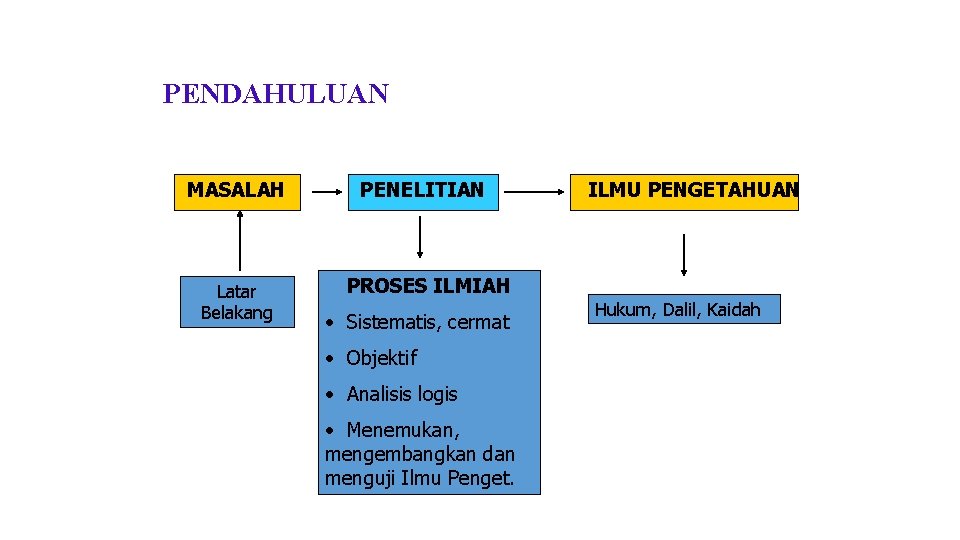 PENDAHULUAN

MASALAH

PENELITIAN

ILMU PENGETAHUAN

Latar Belakang

PROSES ILMIAH

• Sistematis, cermat

• Objektif

• Analisis logis

• Menemukan, mengembangkan dan menguji Ilmu Penget.

Hukum, Dalil, Kaidah